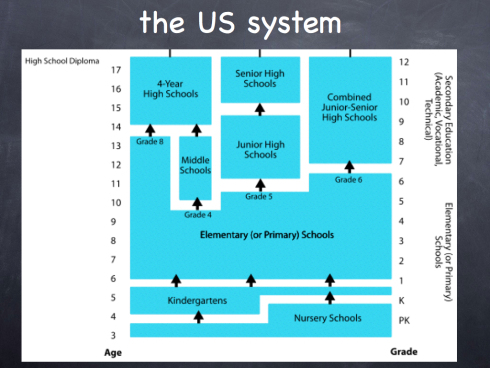 the US system

High School Diploma

17
16
15
14
13
12
11
10
9
8
7
6
5
4
3
Age

4-Year High Schools

Senior High Schools

Combined Junior-Senior High Schools

Grade 8

Middle Schools

Junior High Schools

Grade 6

Grade 5

Grade 4

Elementary (or Primary) Schools

Kindergartens

Nursery Schools

12
11
10
9
8
7
6
5
4
3
2
1
K
PK
Grade

Secondary Education (Academic, Vocational, Technical)

Elementary (or Primary) Schools